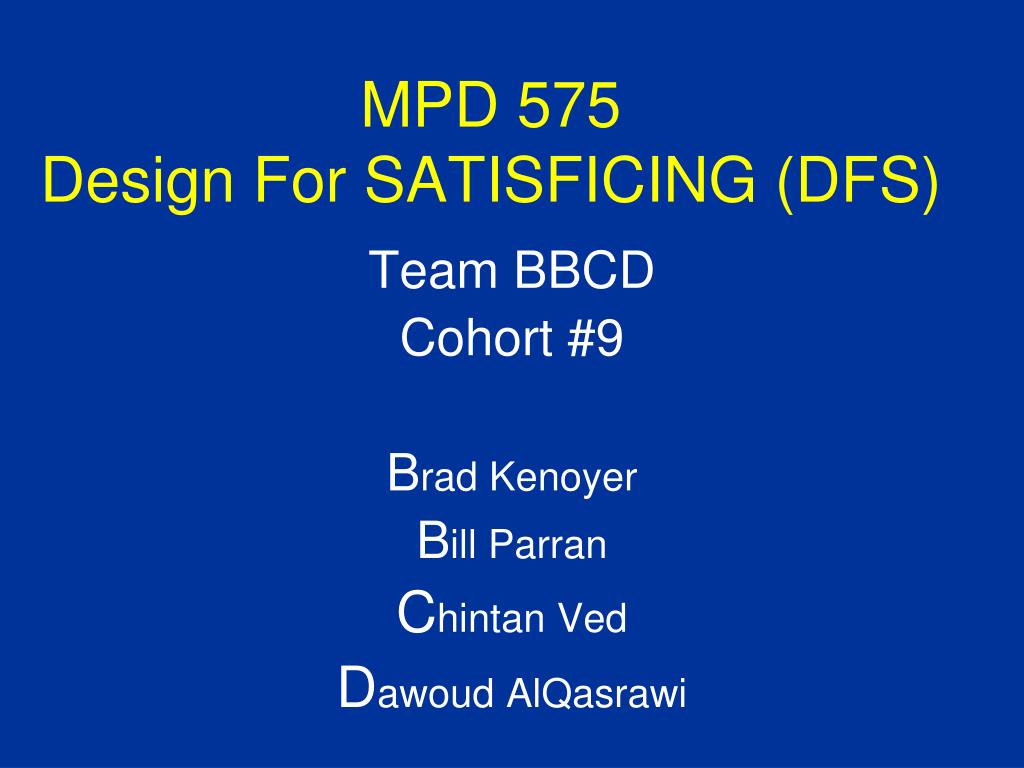 MPD 575
Design For SATISFICING (DFS)

Team BBCD
Cohort #9

Brad Kenoyer
Bill Parran
Chintan Ved
Dawoud AlQasrawi